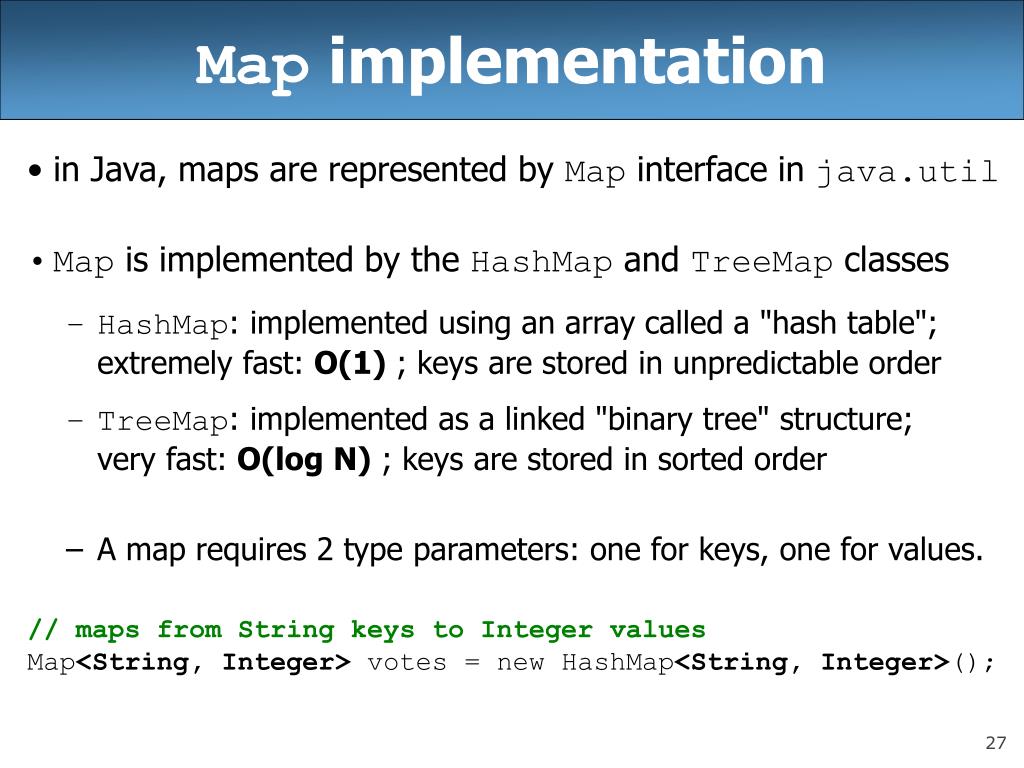 Map implementation

• in Java, maps are represented by Map interface in java.util

• Map is implemented by the HashMap and TreeMap classes

– HashMap: implemented using an array called a "hash table"; extremely fast: O(1) ; keys are stored in unpredictable order

– TreeMap: implemented as a linked "binary tree" structure; very fast: O(log N) ; keys are stored in sorted order

– A map requires 2 type parameters: one for keys, one for values.

// maps from String keys to Integer values
Map<String, Integer> votes = new HashMap<String, Integer>();

27